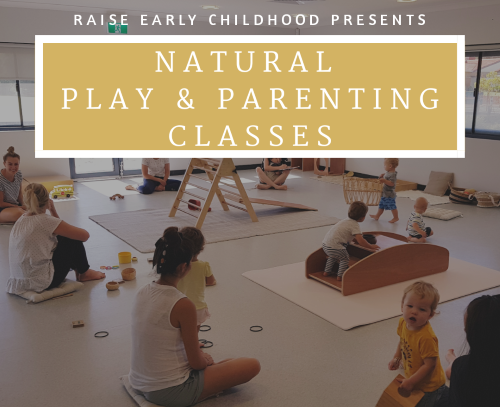 RAISE EARLY CHILDHOOD PRESENTS

NATURAL
PLAY & PARENTING
CLASSES